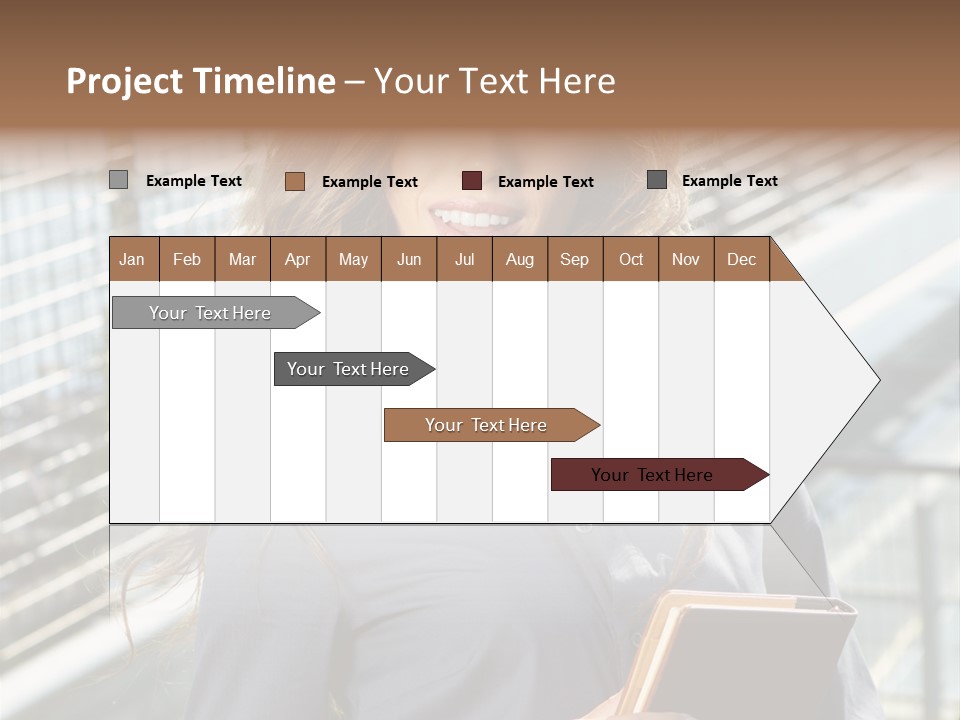 Project Timeline – Your Text Here

Example Text Example Text Example Text Example Text

| Jan | Feb | Mar | Apr | May | Jun | Jul | Aug | Sep | Oct | Nov | Dec |
|---|---|---|---|---|---|---|---|---|---|---|---|

Your Text Here

Your Text Here

Your Text Here

Your Text Here